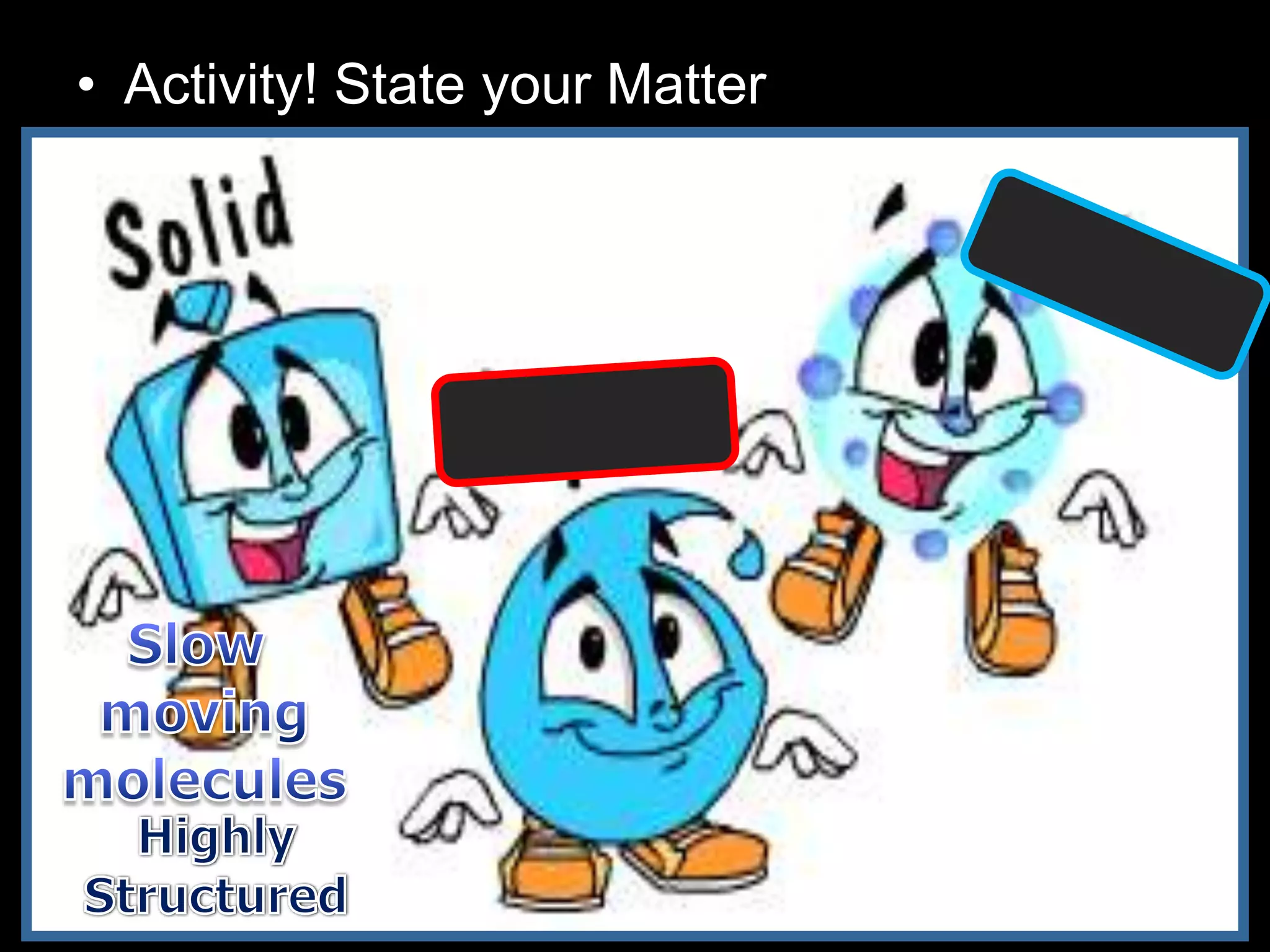 • Activity! State your Matter

Solid

Slow moving molecules Highly Structured